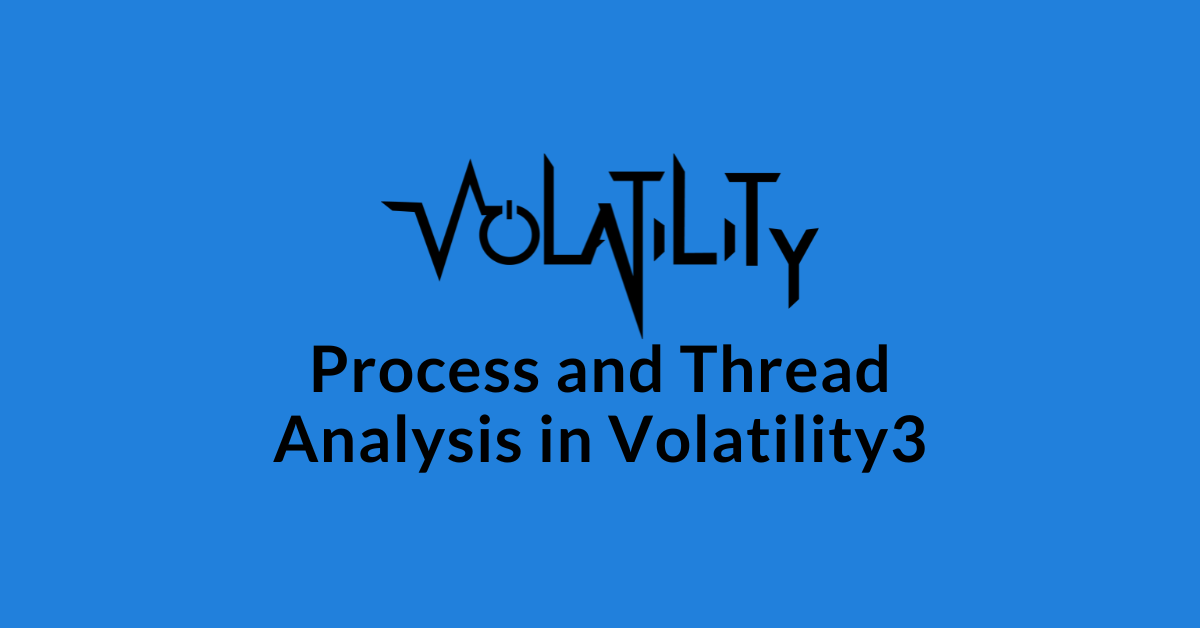 VOLATILITY

Process and Thread Analysis in Volatility3